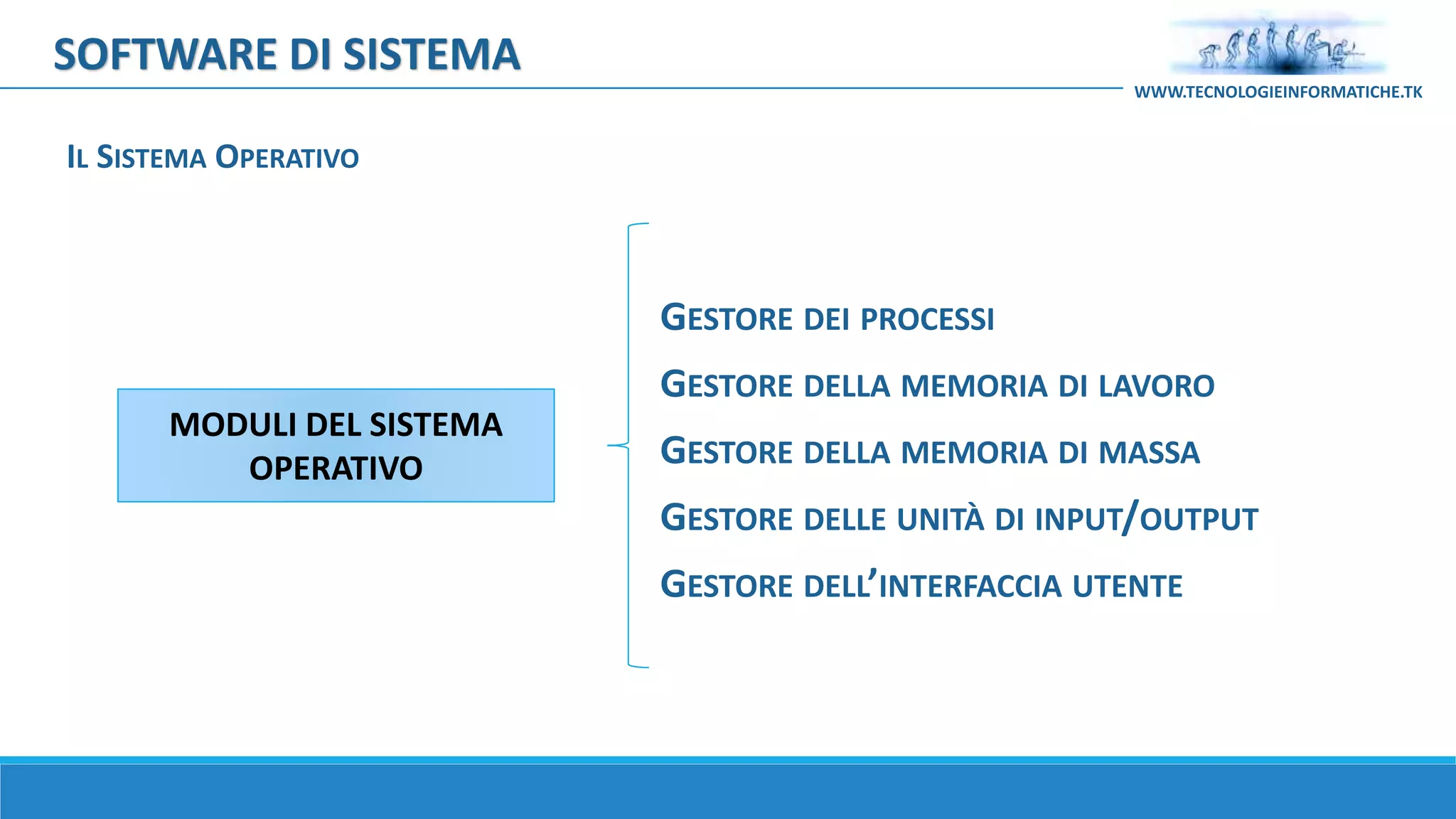 SOFTWARE DI SISTEMA

WWW.TECNOLOGIEINFORMATICHE.TK

IL SISTEMA OPERATIVO

MODULI DEL SISTEMA OPERATIVO

GESTORE DEI PROCESSI

GESTORE DELLA MEMORIA DI LAVORO

GESTORE DELLA MEMORIA DI MASSA

GESTORE DELLE UNITÀ DI INPUT/OUTPUT

GESTORE DELL'INTERFACCIA UTENTE